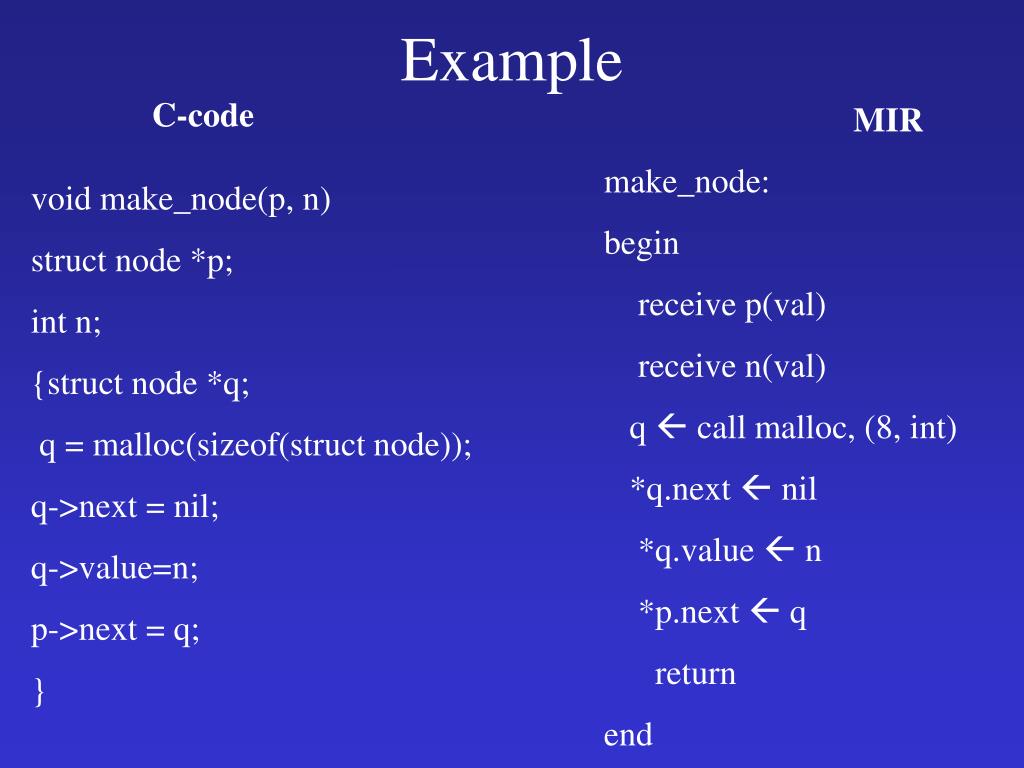 Example

C-code

void make_node(p, n)
struct node *p;
int n;
{struct node *q;
q = malloc(sizeof(struct node));
q->next = nil;
q->value=n;
p->next = q;
}

MIR

make_node:
begin
receive p(val)
receive n(val)
q ← call malloc, (8, int)
*q.next ← nil
*q.value ← n
*p.next ← q
return
end